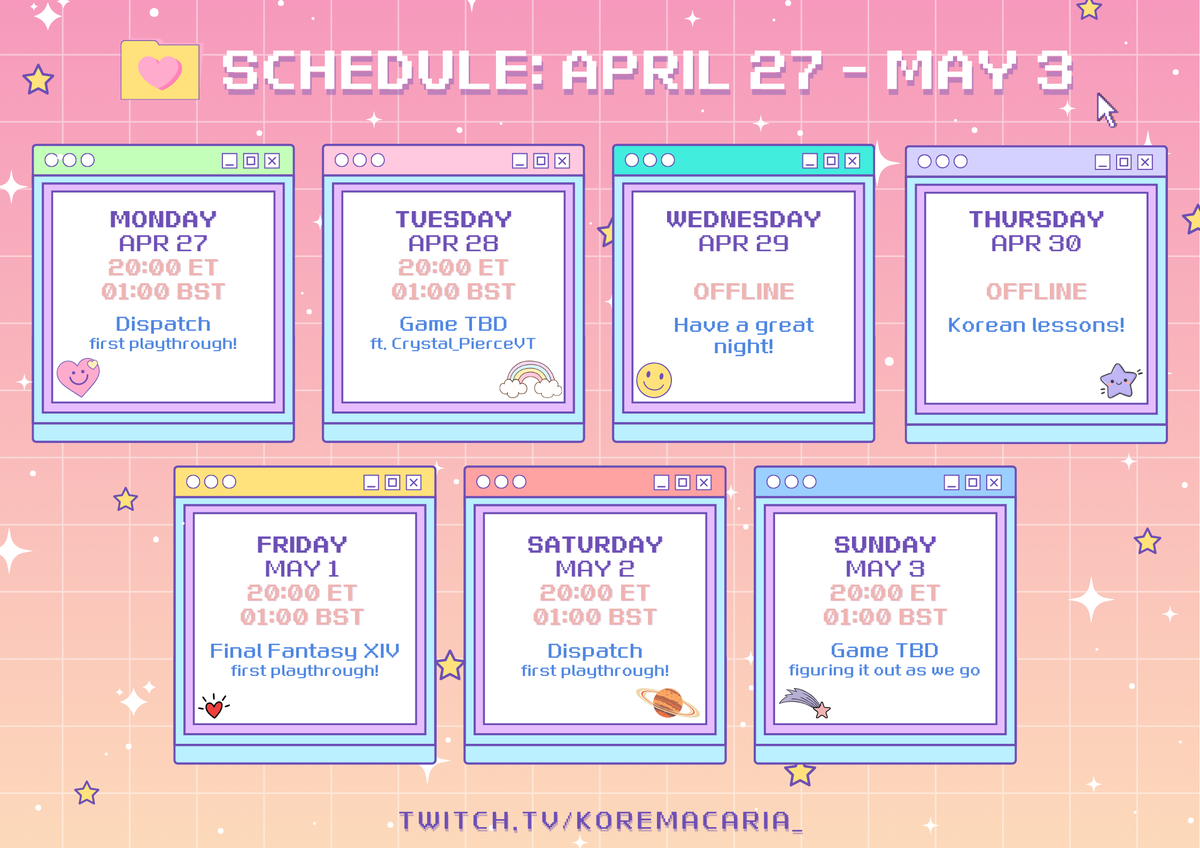 SCHEDULE: APRIL 27 - MAY 3

MONDAY
APR 27
20:00 ET
01:00 BST
Dispatch
first playthrough!

TUESDAY
APR 28
20:00 ET
01:00 BST
Game TBD
ft. Crystal_PierceVT

WEDNESDAY
APR 29
OFFLINE
Have a great night!

THURSDAY
APR 30
OFFLINE
Korean lessons!

FRIDAY
MAY 1
20:00 ET
01:00 BST
Final Fantasy XIV
first playthrough!

SATURDAY
MAY 2
20:00 ET
01:00 BST
Dispatch
first playthrough!

SUNDAY
MAY 3
20:00 ET
01:00 BST
Game TBD
figuring it out as we go

TWITCH.TV/KOREMACARIA_